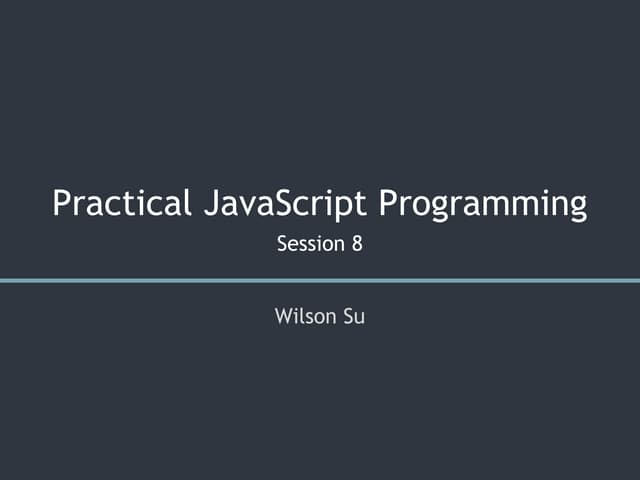 Practical JavaScript Programming

Session 8

Wilson Su